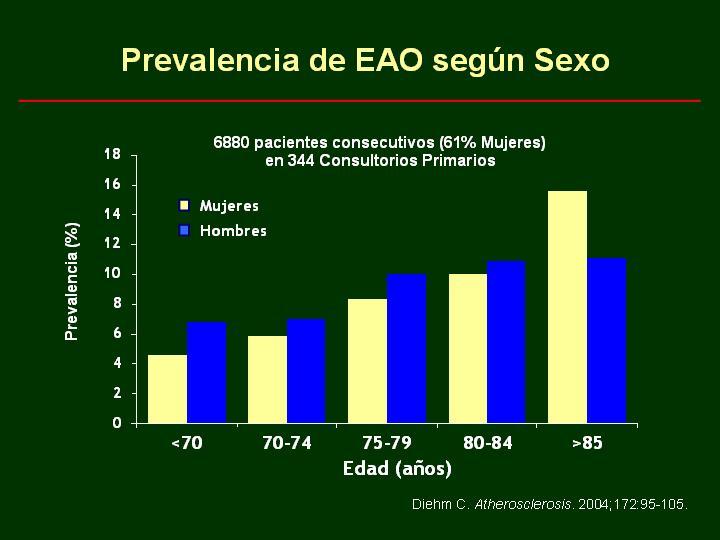 Prevalencia de EAO según Sexo

6880 pacientes consecutivos (61% Mujeres)
en 344 Consultorios Primarios

Mujeres
Hombres

Prevalencia (%)

18
16
14
12
10
8
6
4
2
0

<70
70-74
75-79
80-84
>85

Edad (años)

Diehm C. Atherosclerosis. 2004;172:95-105.